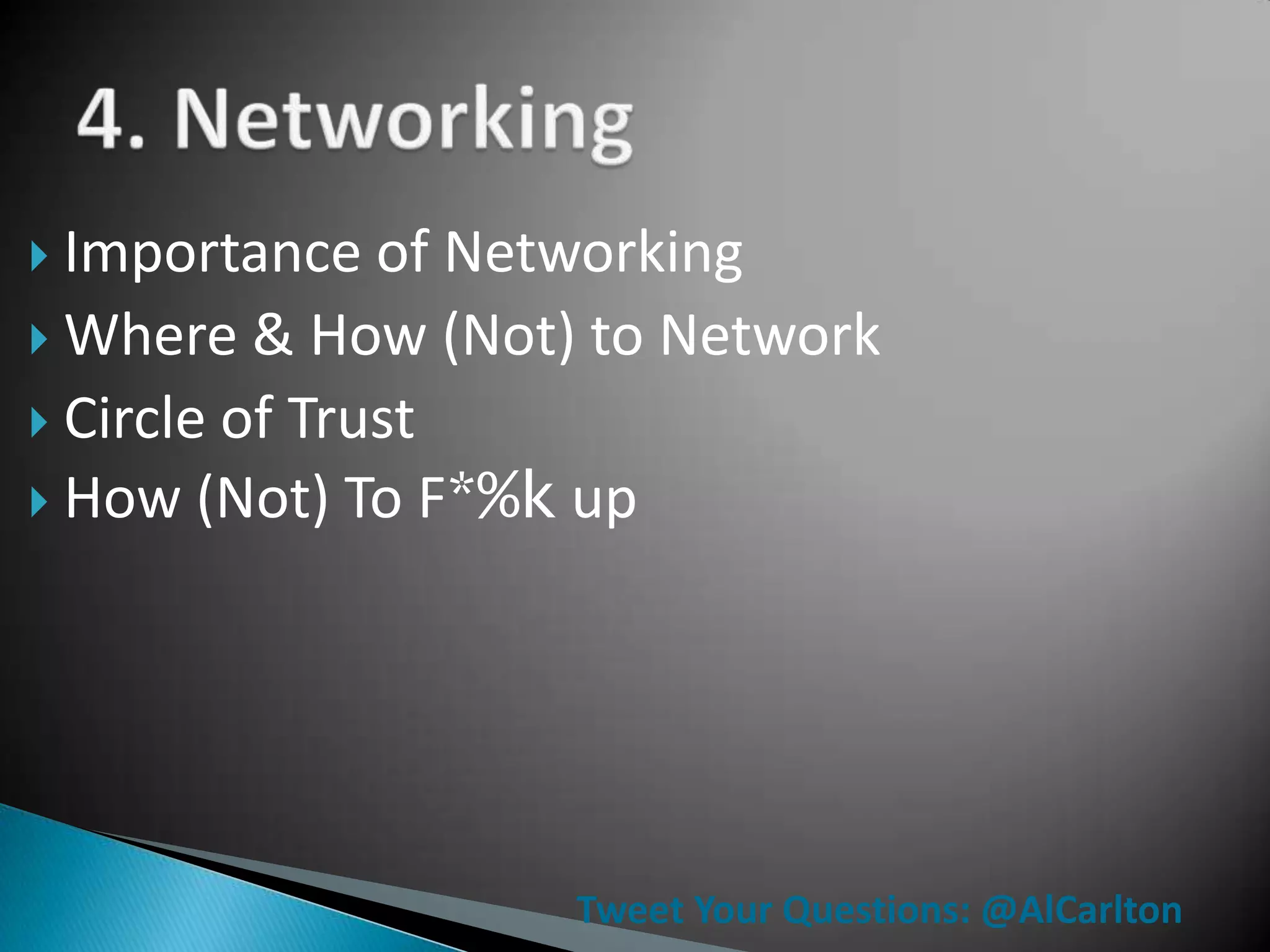 4. Networking

Importance of Networking
Where & How (Not) to Network
Circle of Trust
How (Not) To F*%k up

Tweet Your Questions: @AlCarlton